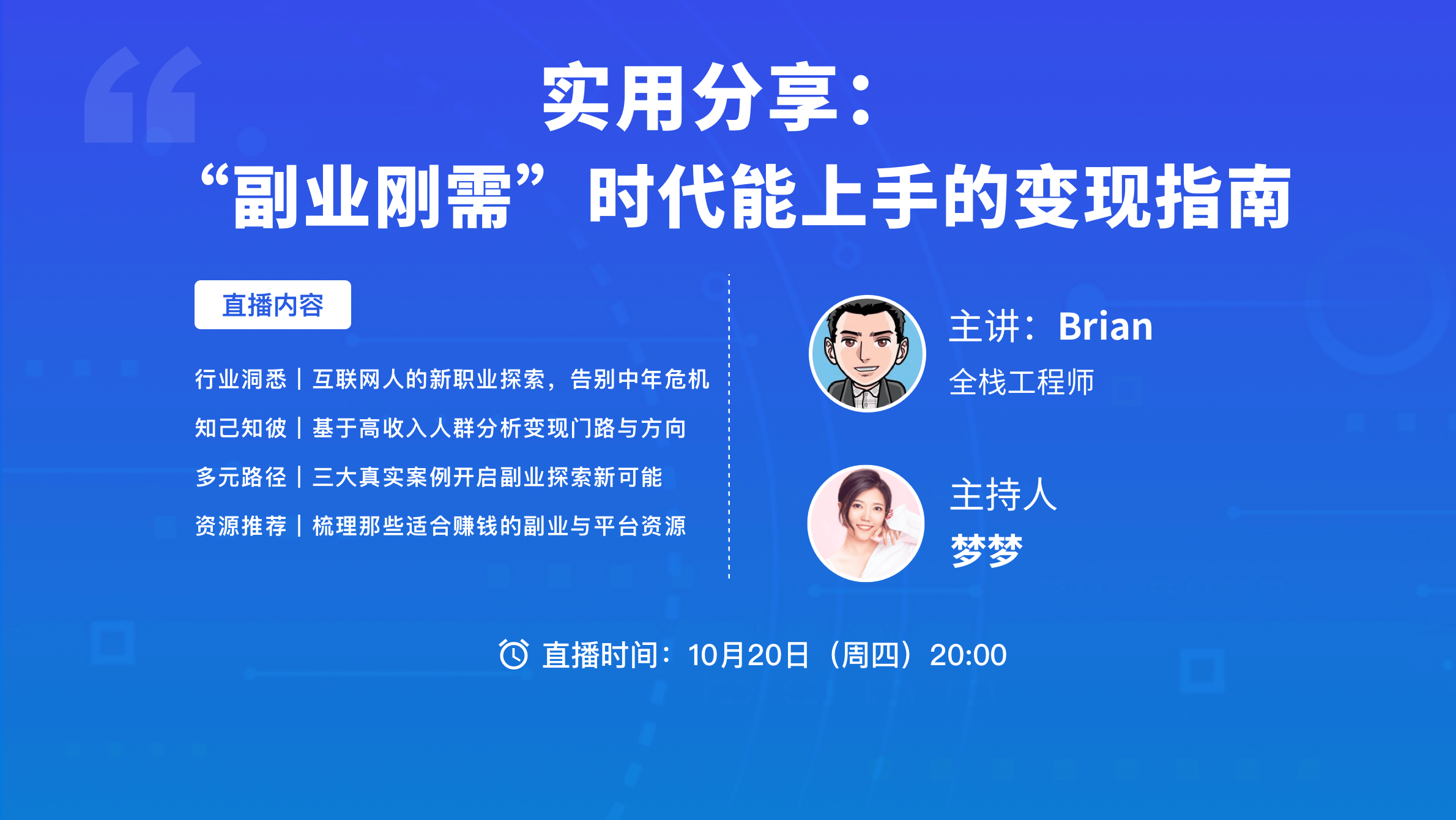 实用分享：
“副业刚需”时代能上手的变现指南

直播内容

行业洞悉｜互联网人的新职业探索，告别中年危机

知己知彼｜基于高收入人群分析变现门路与方向

多元路径｜三大真实案例开启副业探索新可能

资源推荐｜梳理那些适合赚钱的副业与平台资源

主讲：Brian
全栈工程师

主持人
梦梦

直播时间：10月20日（周四）20:00